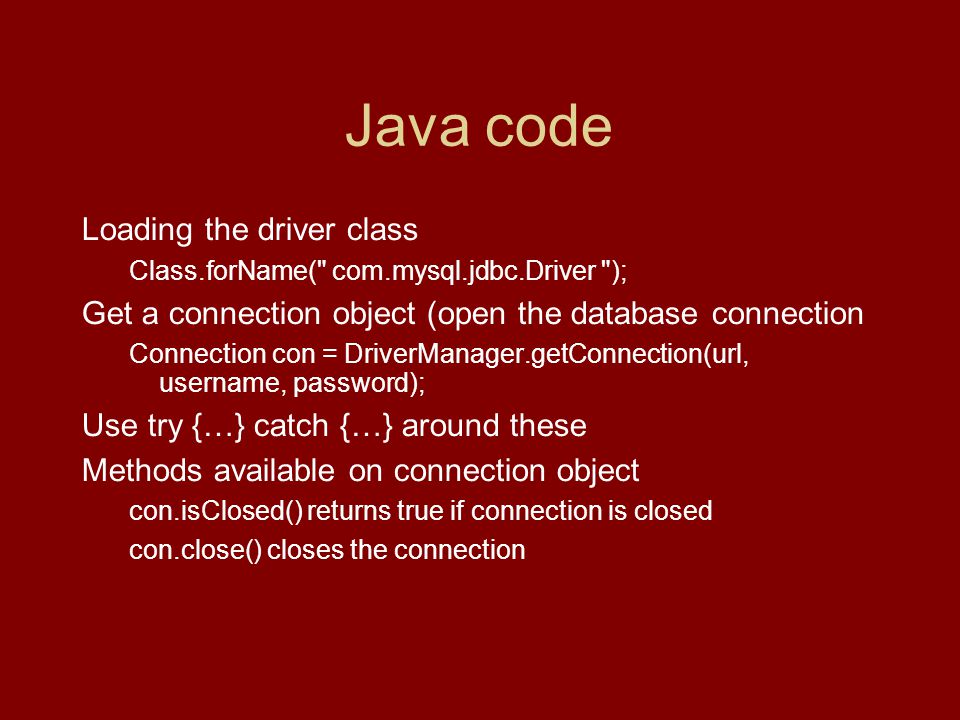 Java code

Loading the driver class

Class.forName(" com.mysql.jdbc.Driver ");

Get a connection object (open the database connection

Connection con = DriverManager.getConnection(url, username, password);

Use try {…} catch {…} around these

Methods available on connection object

con.isClosed() returns true if connection is closed

con.close() closes the connection